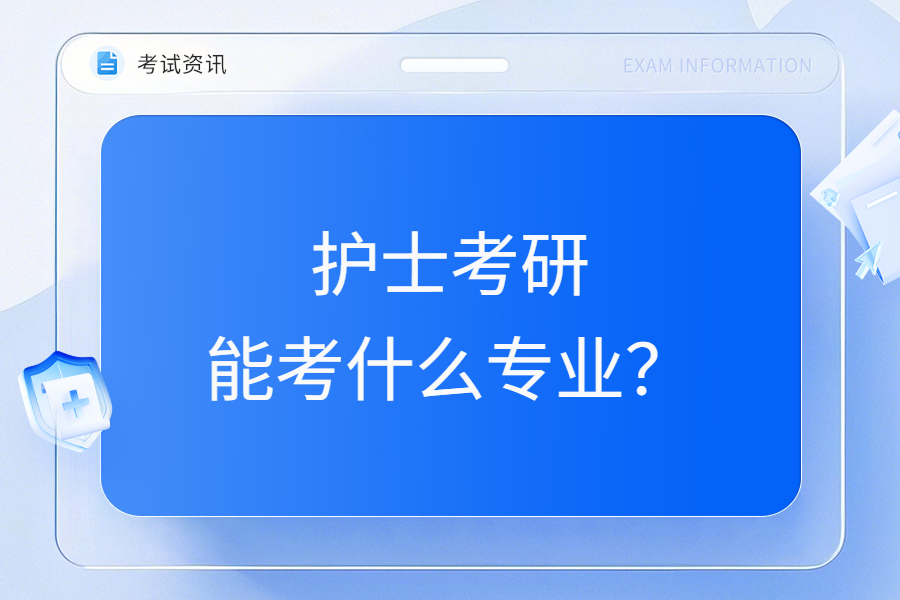 考试资讯

EXAM INFORMATION

护士考研
能考什么专业？